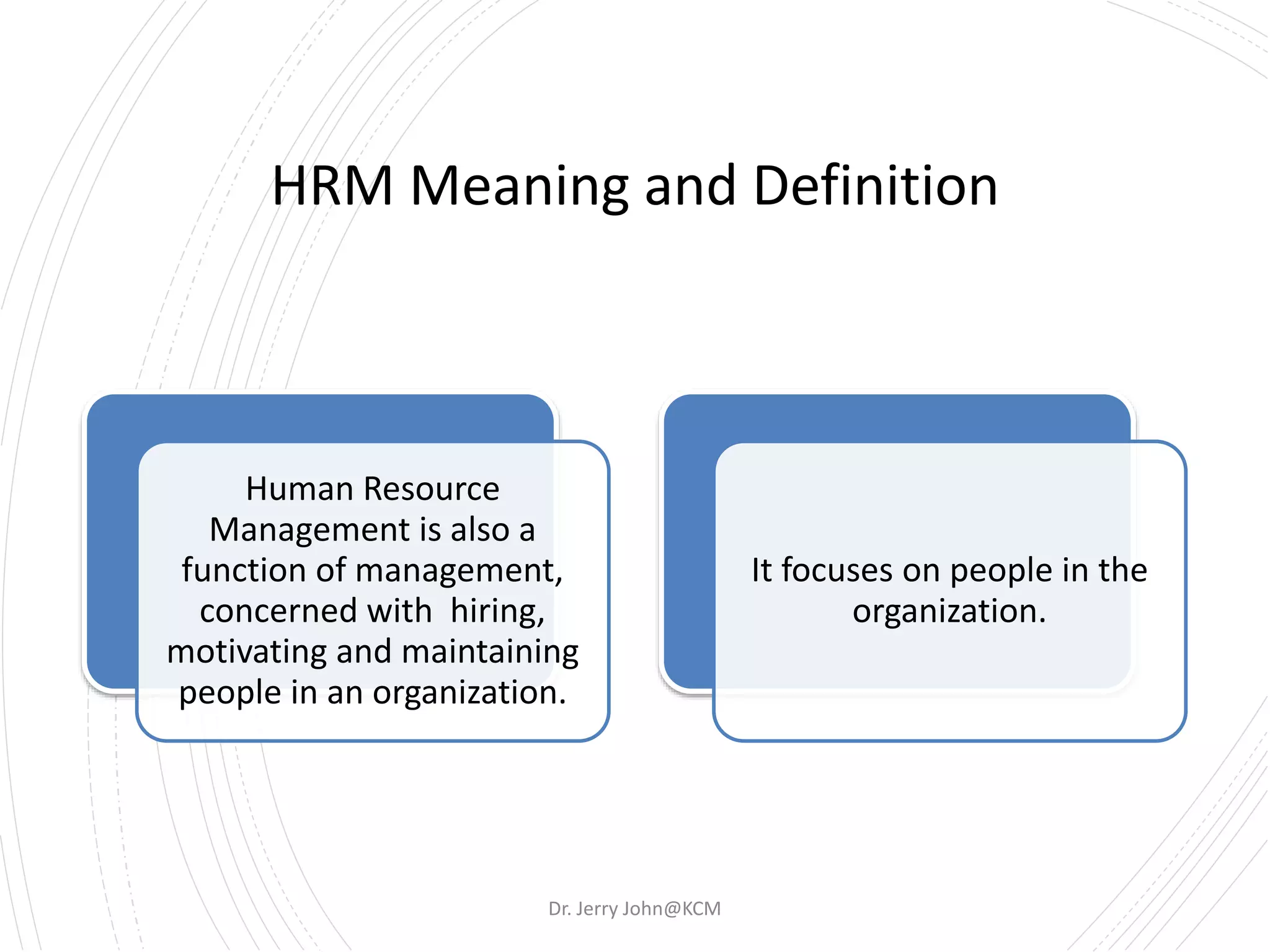 HRM Meaning and Definition

Human Resource Management is also a function of management, concerned with  hiring, motivating and maintaining people in an organization.

It focuses on people in the organization.

Dr. Jerry John@KCM